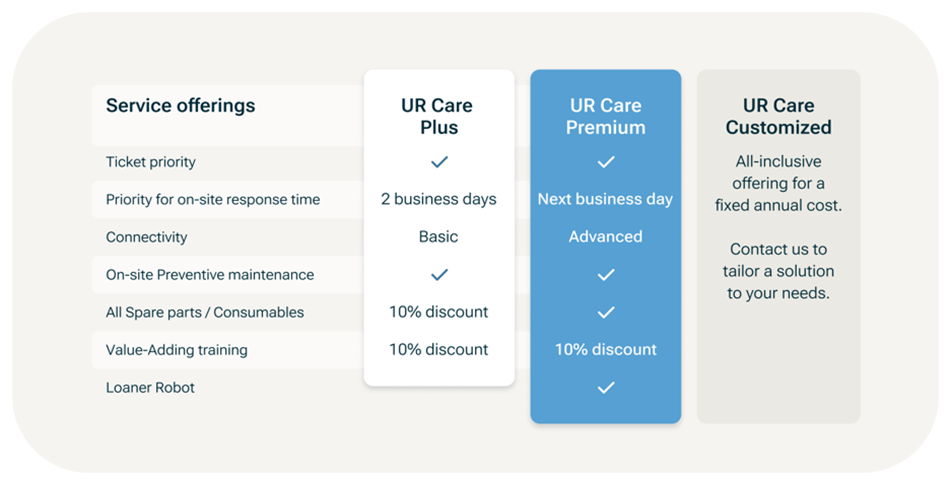 | Service offerings | UR Care Plus | UR Care Premium | UR Care Customized |
|---|---|---|---|
| Ticket priority | ✓ | ✓ | All-inclusive offering for a fixed annual cost. Contact us to tailor a solution to your needs. |
| Priority for on-site response time | 2 business days | Next business day | |
| Connectivity | Basic | Advanced | |
| On-site Preventive maintenance | ✓ | ✓ | |
| All Spare parts / Consumables | 10% discount | ✓ | |
| Value-Adding training | 10% discount | 10% discount | |
| Loaner Robot | | ✓ | |